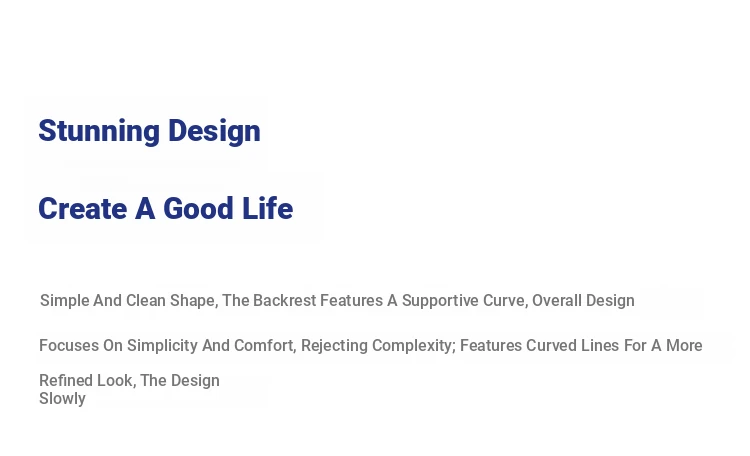 Stunning Design

Create A Good Life

Simple And Clean Shape, The Backrest Features A Supportive Curve, Overall Design

Focuses On Simplicity And Comfort, Rejecting Complexity; Features Curved Lines For A More

Refined Look, The Design
Slowly